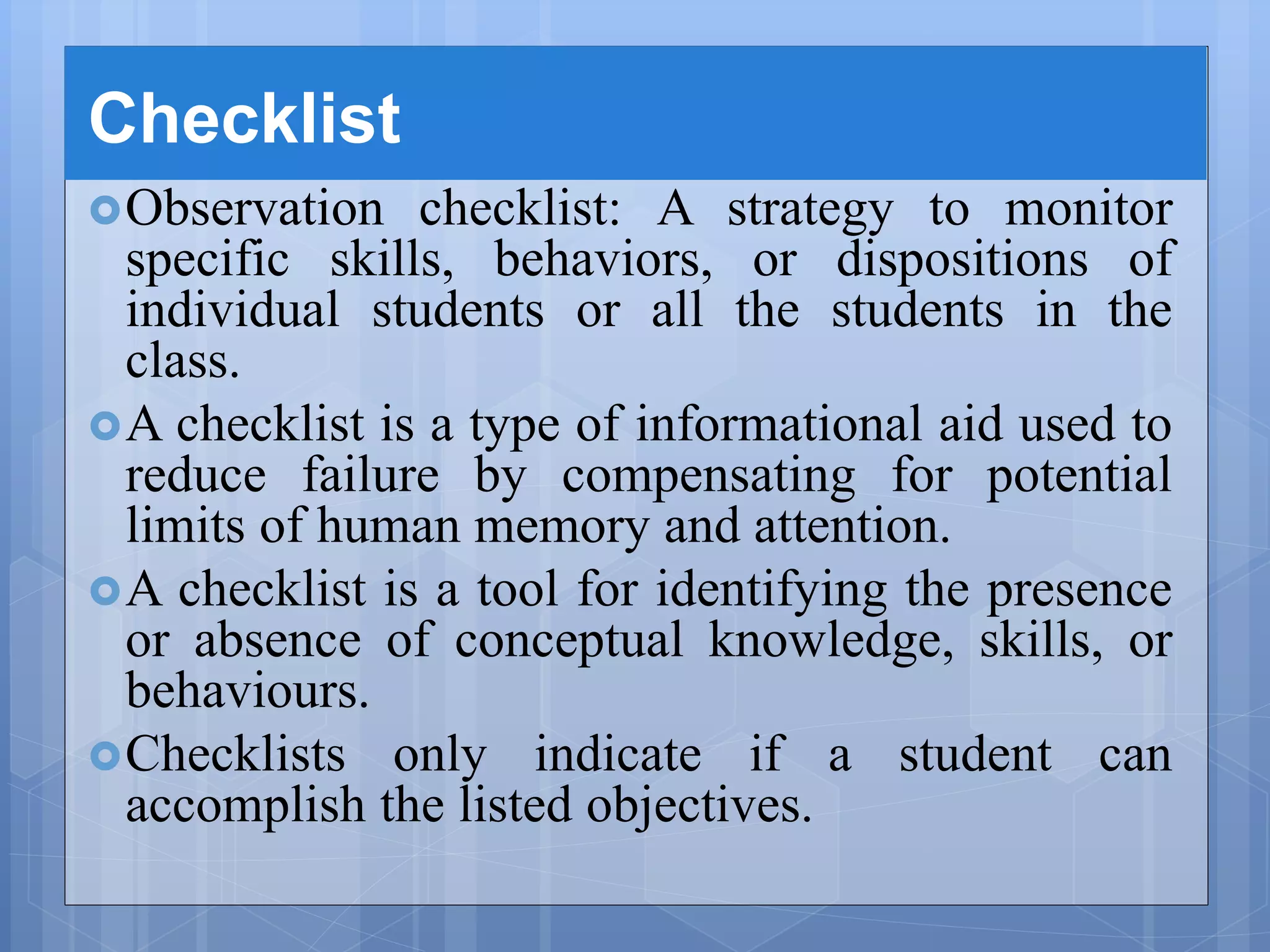 Checklist

Observation checklist: A strategy to monitor specific skills, behaviors, or dispositions of individual students or all the students in the class.

A checklist is a type of informational aid used to reduce failure by compensating for potential limits of human memory and attention.

A checklist is a tool for identifying the presence or absence of conceptual knowledge, skills, or behaviours.

Checklists only indicate if a student can accomplish the listed objectives.